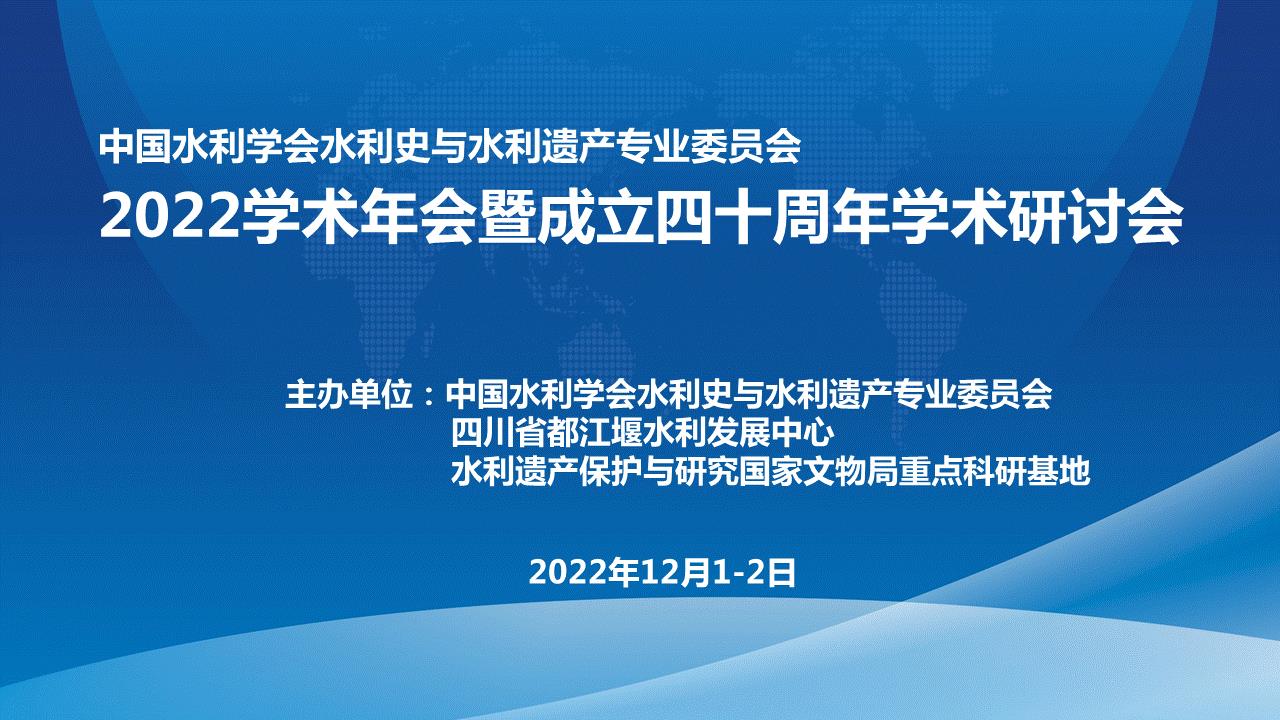 中国水利学会水利史与水利遗产专业委员会
2022学术年会暨成立四十周年学术研讨会

主办单位：中国水利学会水利史与水利遗产专业委员会
四川省都江堰水利发展中心
水利遗产保护与研究国家文物局重点科研基地

2022年12月1-2日